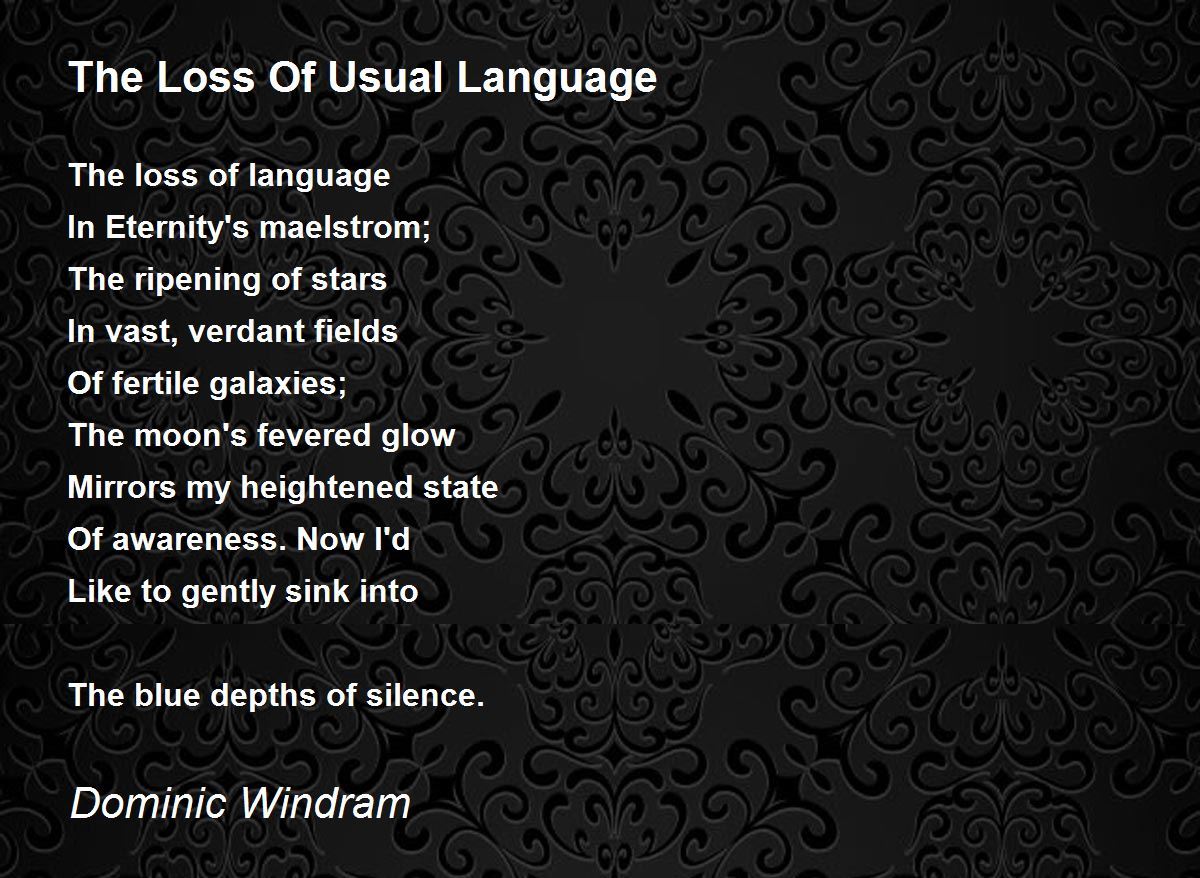 The Loss Of Usual Language

The loss of language
In Eternity's maelstrom;
The ripening of stars
In vast, verdant fields
Of fertile galaxies;
The moon's fevered glow
Mirrors my heightened state
Of awareness. Now I'd
Like to gently sink into

The blue depths of silence.

Dominic Windram